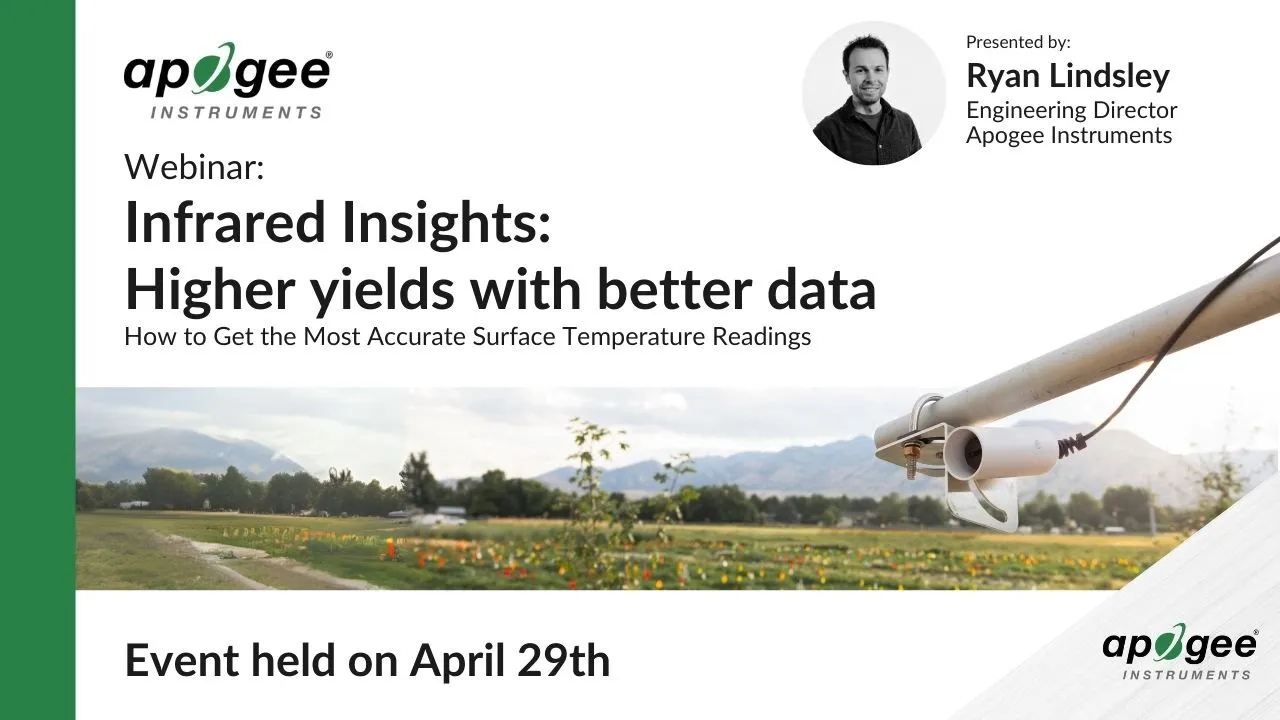 apogee®
INSTRUMENTS

Presented by:
Ryan Lindsley
Engineering Director
Apogee Instruments

Webinar:
Infrared Insights:
Higher yields with better data
How to Get the Most Accurate Surface Temperature Readings

Event held on April 29th

apogee®
INSTRUMENTS